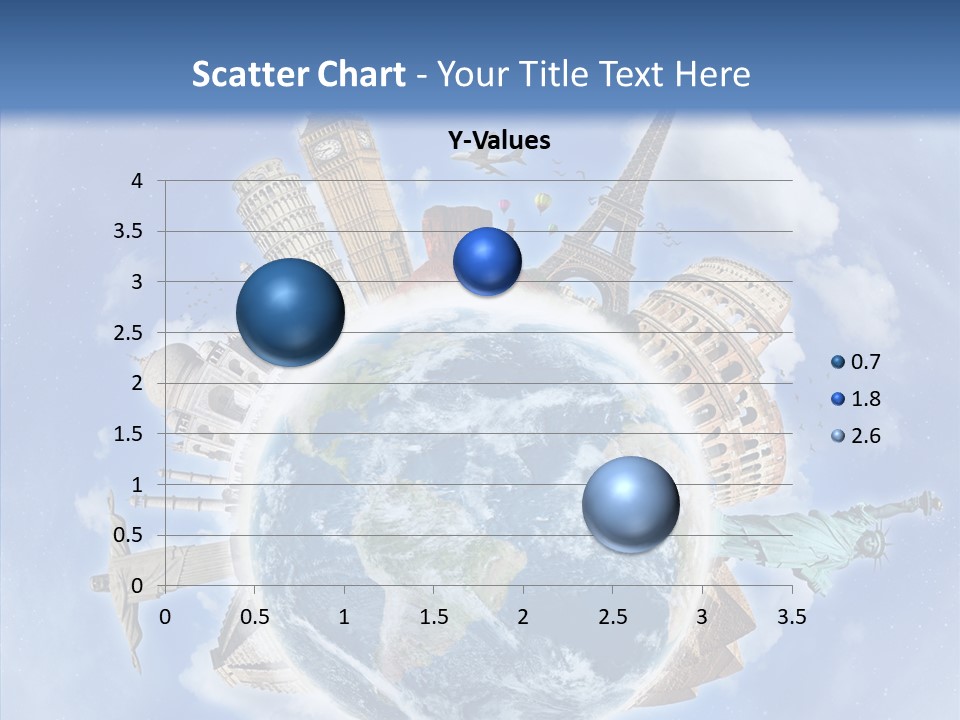 Scatter Chart - Your Title Text Here

Y-Values

4
3.5
3
2.5
2
1.5
1
0.5
0

0 0.5 1 1.5 2 2.5 3 3.5

0.7
1.8
2.6